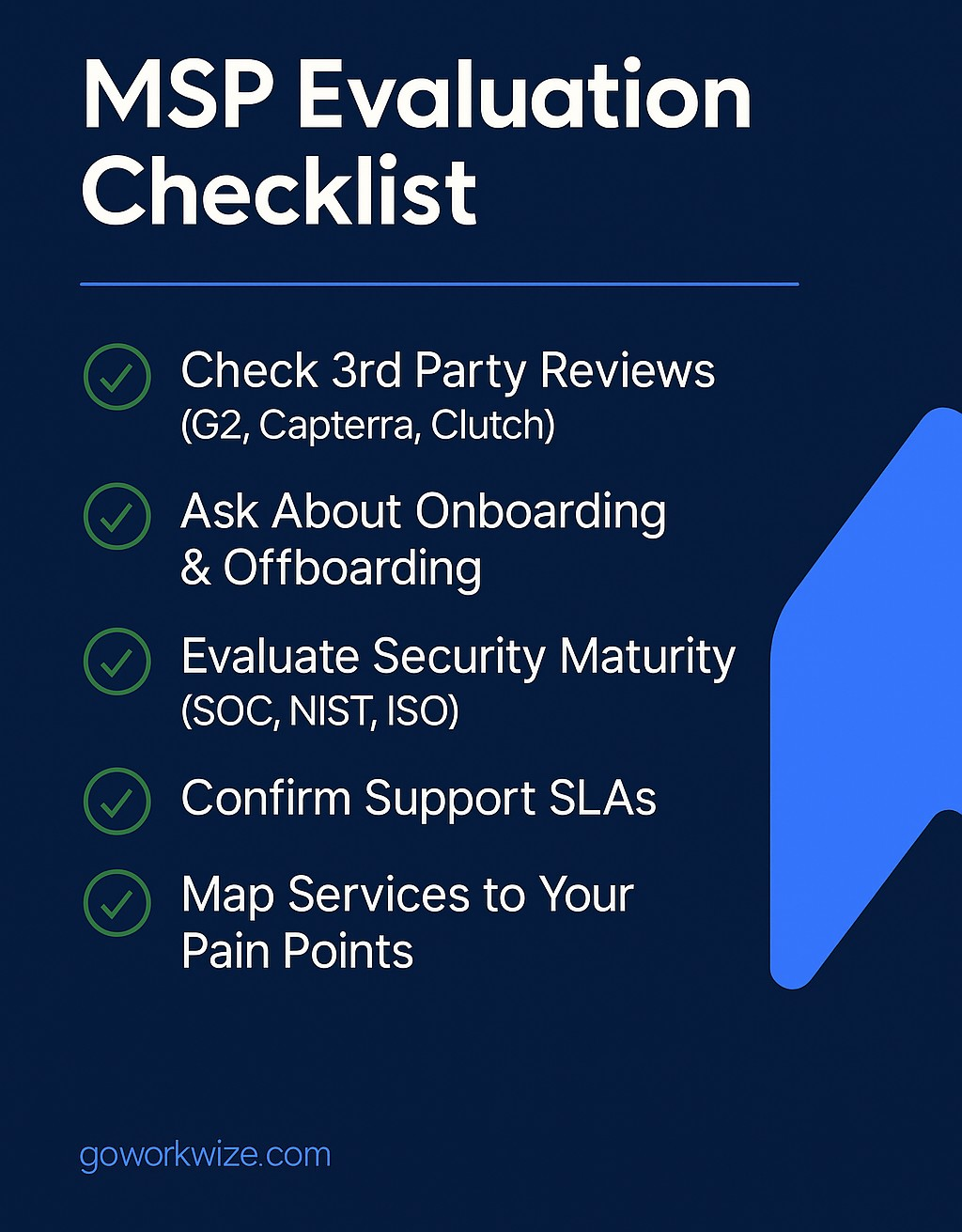 MSP Evaluation Checklist

Check 3rd Party Reviews
(G2, Capterra, Clutch)

Ask About Onboarding & Offboarding

Evaluate Security Maturity
(SOC, NIST, ISO)

Confirm Support SLAs

Map Services to Your Pain Points

goworkwize.com